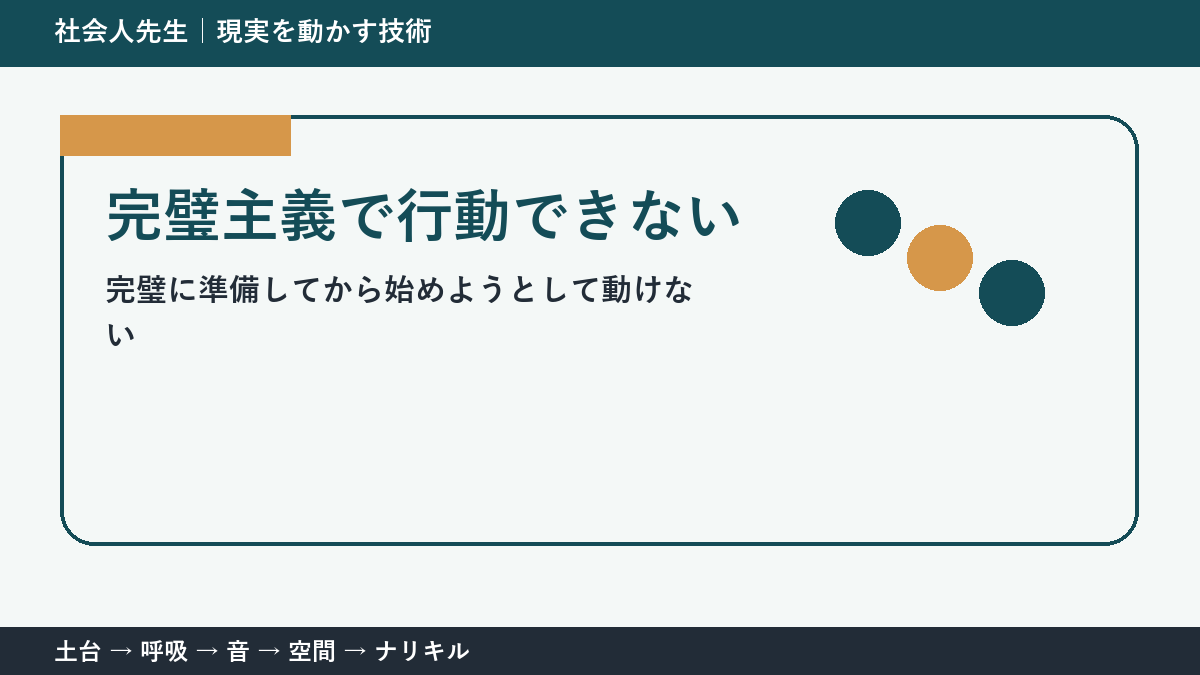 社会人先生｜現実を動かす技術

完璧主義で行動できない

完璧に準備してから始めようとして動けない

土台 → 呼吸 → 音 → 空間 → ナリキル